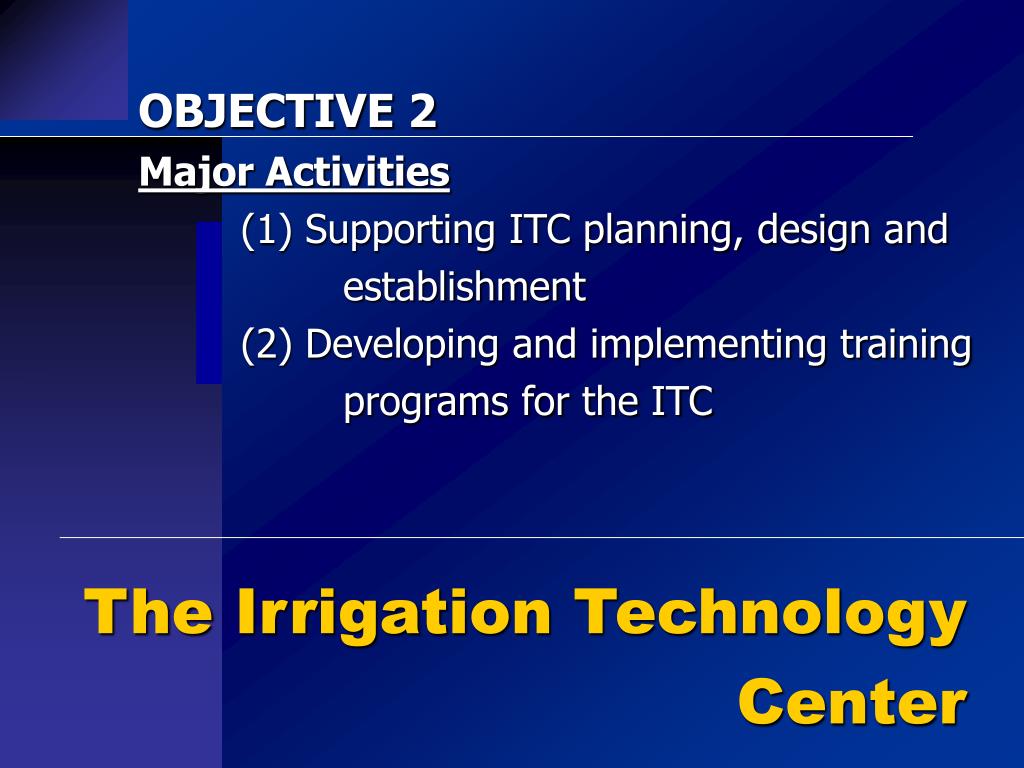 OBJECTIVE 2

Major Activities

(1) Supporting ITC planning, design and establishment

(2) Developing and implementing training programs for the ITC

The Irrigation Technology Center